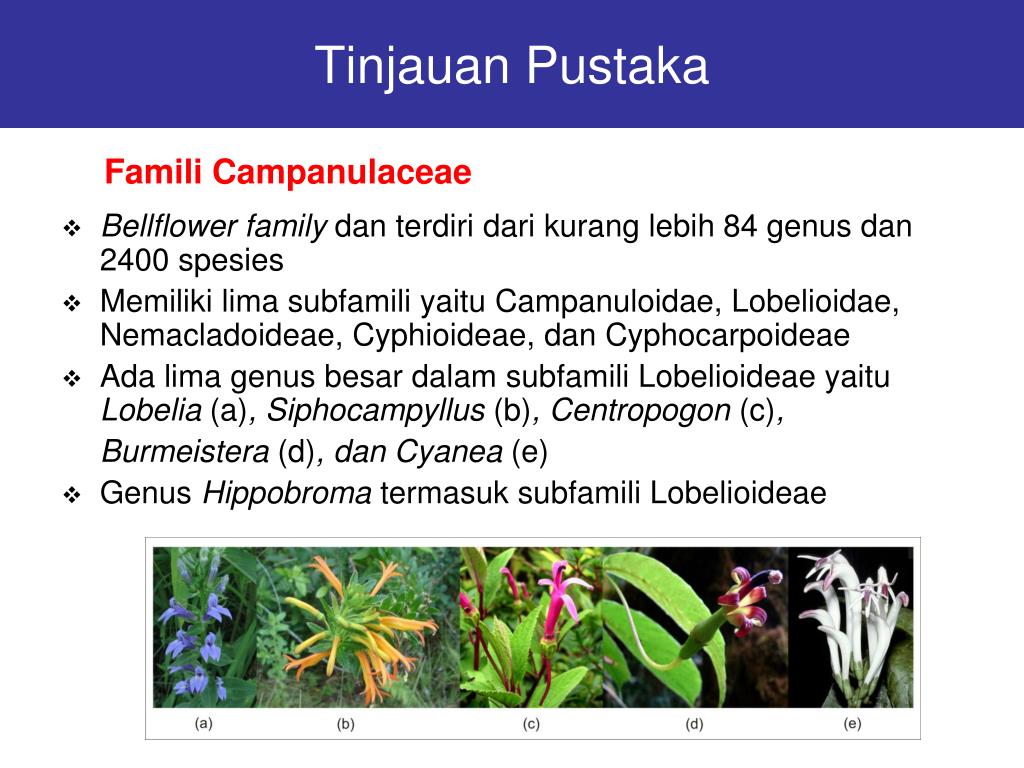 Tinjauan Pustaka

Famili Campanulaceae

❖ Bellflower family dan terdiri dari kurang lebih 84 genus dan 2400 spesies

❖ Memiliki lima subfamili yaitu Campanuloidae, Lobelioidae, Nemacladoideae, Cyphioideae, dan Cyphocarpoideae

❖ Ada lima genus besar dalam subfamili Lobelioideae yaitu Lobelia (a), Siphocampyllus (b), Centropogon (c), Burmeistera (d), dan Cyanea (e)

❖ Genus Hippobroma termasuk subfamili Lobelioideae

(a) (b) (c) (d) (e)